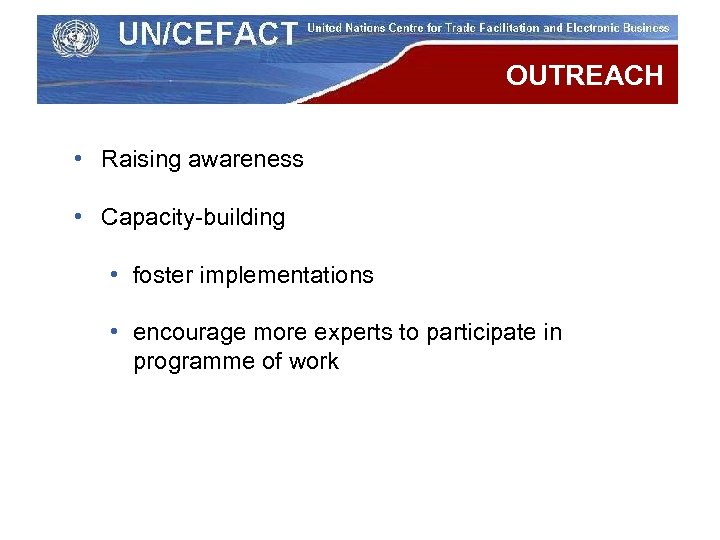 UN/CEFACT United Nations Centre for Trade Facilitation and Electronic Business

OUTREACH

• Raising awareness

• Capacity-building

• foster implementations

• encourage more experts to participate in programme of work